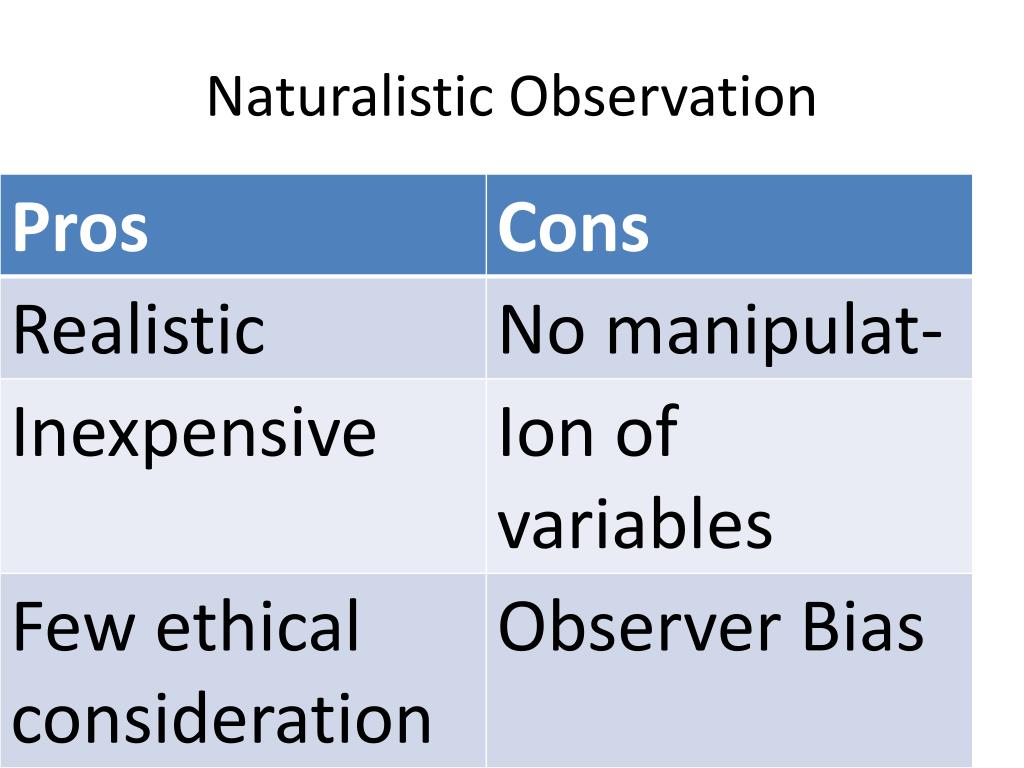 Naturalistic Observation

| Pros | Cons |
|---|---|
| Realistic | No manipulat- |
| Inexpensive | Ion of variables |
| Few ethical consideration | Observer Bias |